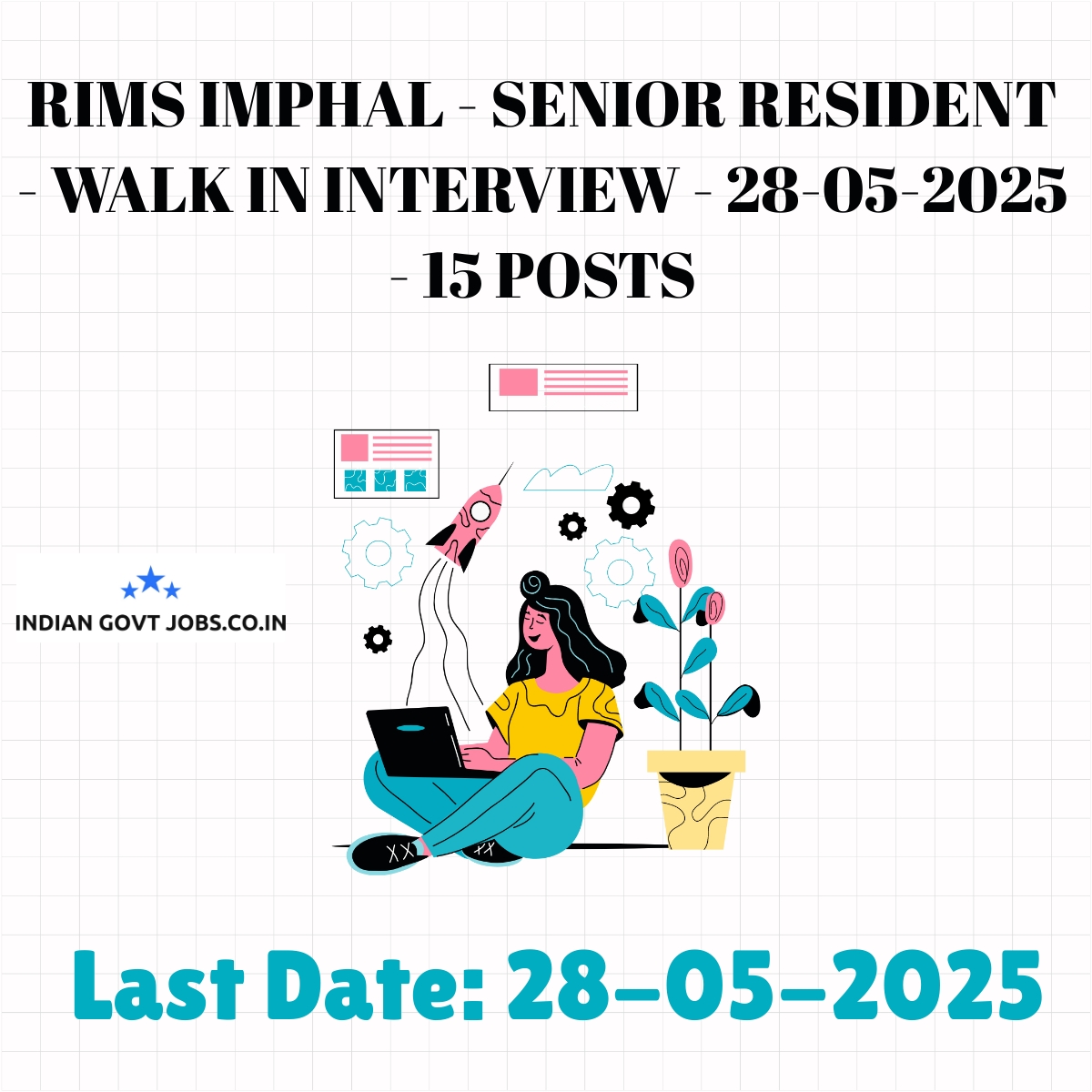 RIMS IMPHAL - SENIOR RESIDENT - WALK IN INTERVIEW - 28-05-2025 - 15 POSTS

INDIAN GOVT JOBS.CO.IN

Last Date: 28-05-2025